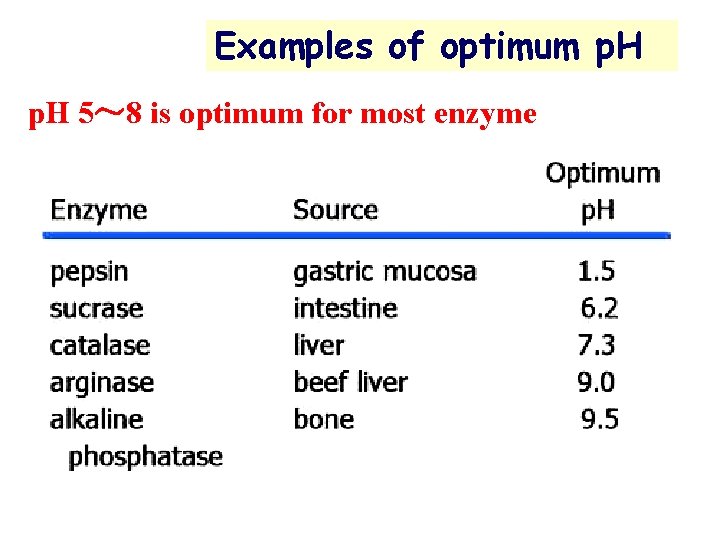 Examples of optimum pH

pH 5～8 is optimum for most enzyme

| Enzyme | Source | Optimum pH |
|---|---|---|
| pepsin | gastric mucosa | 1.5 |
| sucrase | intestine | 6.2 |
| catalase | liver | 7.3 |
| arginase | beef liver | 9.0 |
| alkaline phosphatase | bone | 9.5 |